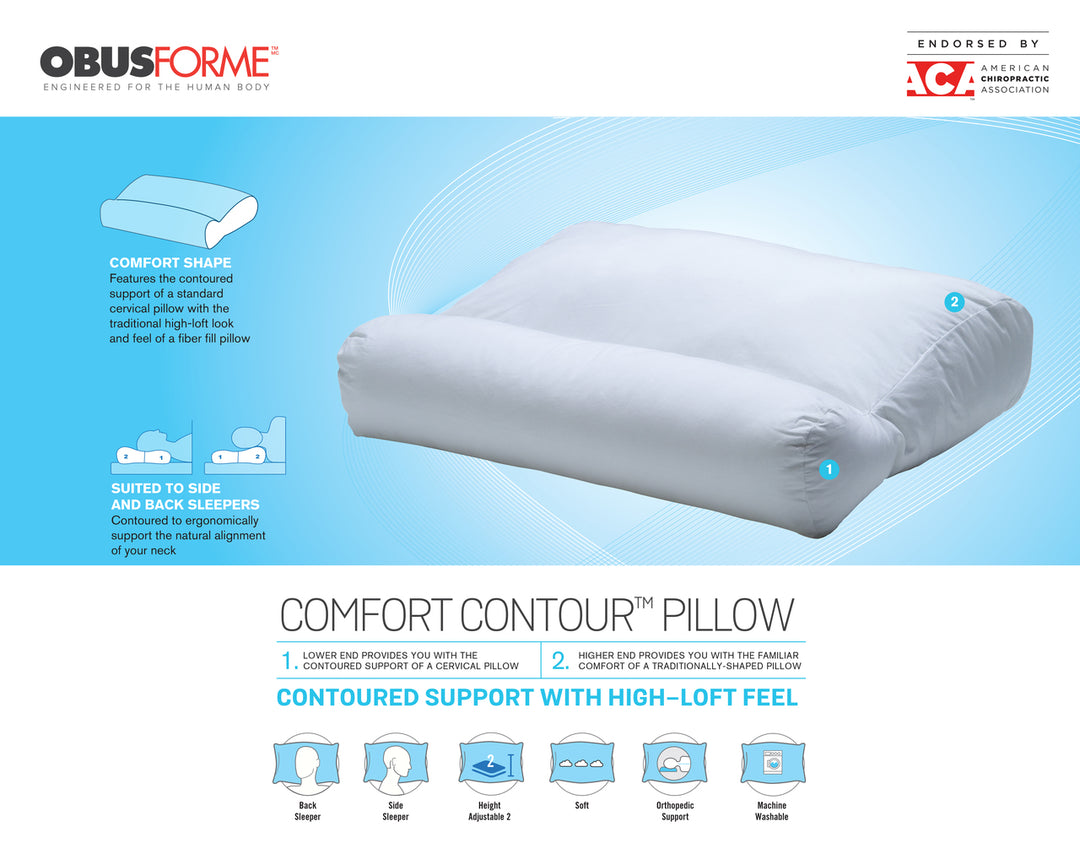 OBUSFORME™ MC
ENGINEERED FOR THE HUMAN BODY

ENDORSED BY
ACA AMERICAN CHIROPRACTIC ASSOCIATION

COMFORT SHAPE
Features the contoured support of a standard cervical pillow with the traditional high-loft look and feel of a fiber fill pillow

2 1 1 2

SUITED TO SIDE AND BACK SLEEPERS
Contoured to ergonomically support the natural alignment of your neck

2

1

COMFORT CONTOUR™ PILLOW

1. LOWER END PROVIDES YOU WITH THE CONTOURED SUPPORT OF A CERVICAL PILLOW

2. HIGHER END PROVIDES YOU WITH THE FAMILIAR COMFORT OF A TRADITIONALLY-SHAPED PILLOW

CONTOURED SUPPORT WITH HIGH–LOFT FEEL

Back Sleeper

Side Sleeper

2
Height Adjustable 2

Soft

Orthopedic Support

Machine Washable